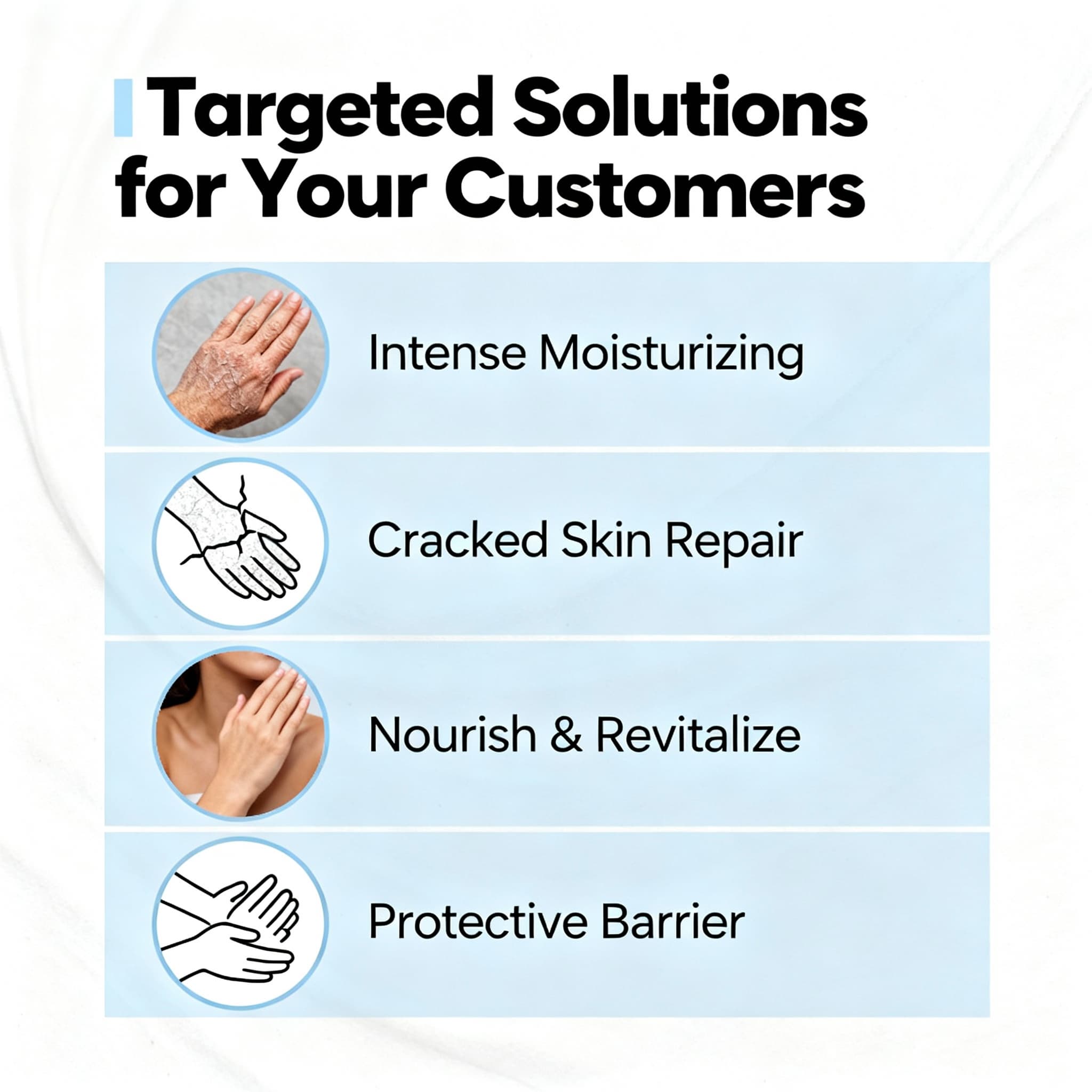 Targeted Solutions for Your Customers

Intense Moisturizing

Cracked Skin Repair

Nourish & Revitalize

Protective Barrier